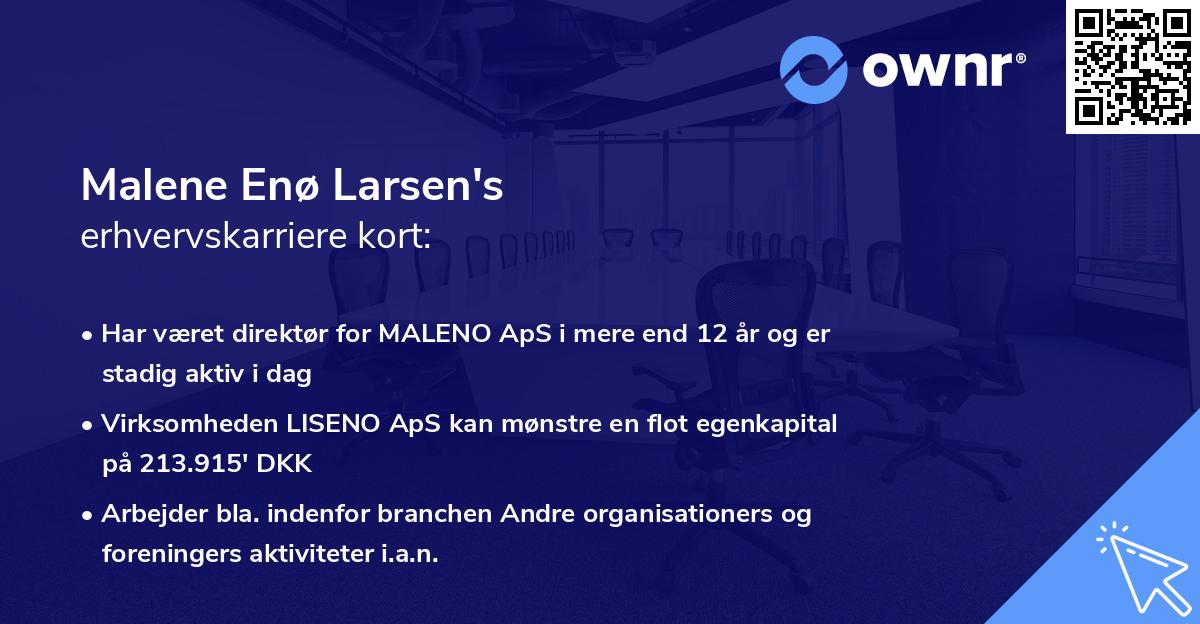 ownr®

Malene Enø Larsen's
erhvervskarriere kort:

• Har været direktør for MALENO ApS i mere end 12 år og er stadig aktiv i dag

• Virksomheden LISENO ApS kan mønstre en flot egenkapital på 213.915' DKK

• Arbejder bla. indenfor branchen Andre organisationers og foreningers aktiviteter i.a.n.